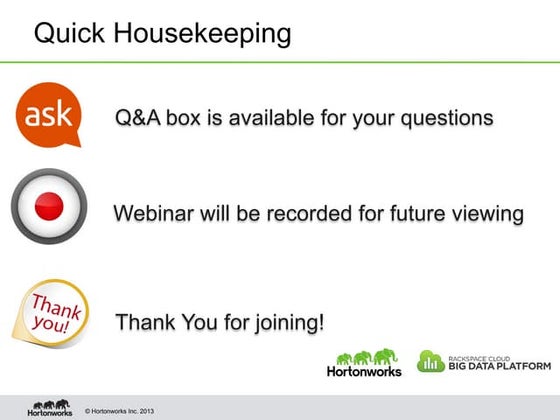 Quick Housekeeping

ask

Q&A box is available for your questions

Webinar will be recorded for future viewing

Thank you!

Thank You for joining!

Hortonworks

RACKSPACE CLOUD
BIG DATA PLATFORM

Hortonworks © Hortonworks Inc. 2013